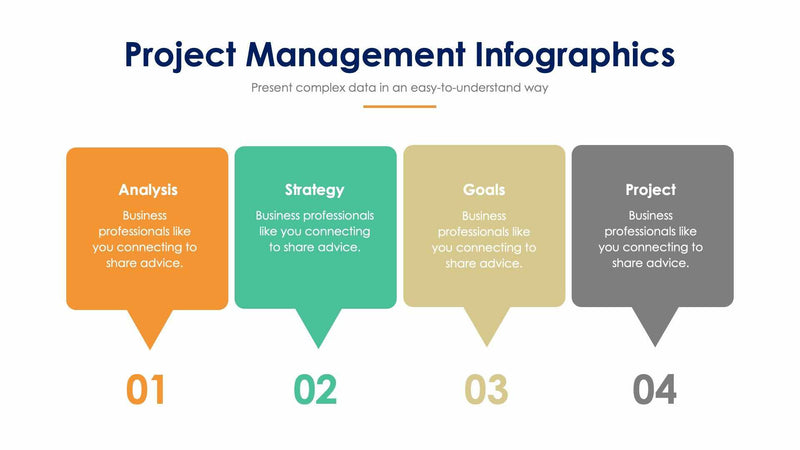 Project Management Infographics

Present complex data in an easy-to-understand way

Analysis
Business professionals like you connecting to share advice.

01

Strategy
Business professionals like you connecting to share advice.

02

Goals
Business professionals like you connecting to share advice.

03

Project
Business professionals like you connecting to share advice.

04